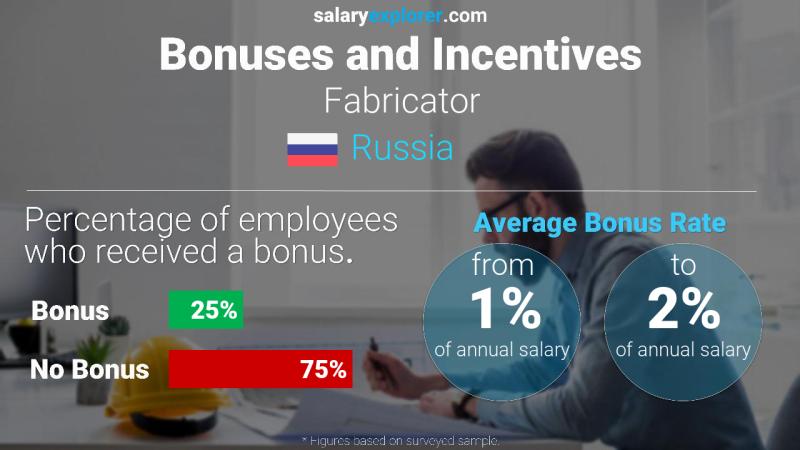 salaryexplorer.com

Bonuses and Incentives

Fabricator

Russia

Percentage of employees who received a bonus.

Bonus 25%

No Bonus 75%

Average Bonus Rate

from 1% of annual salary

to 2% of annual salary

* Figures based on surveyed sample.